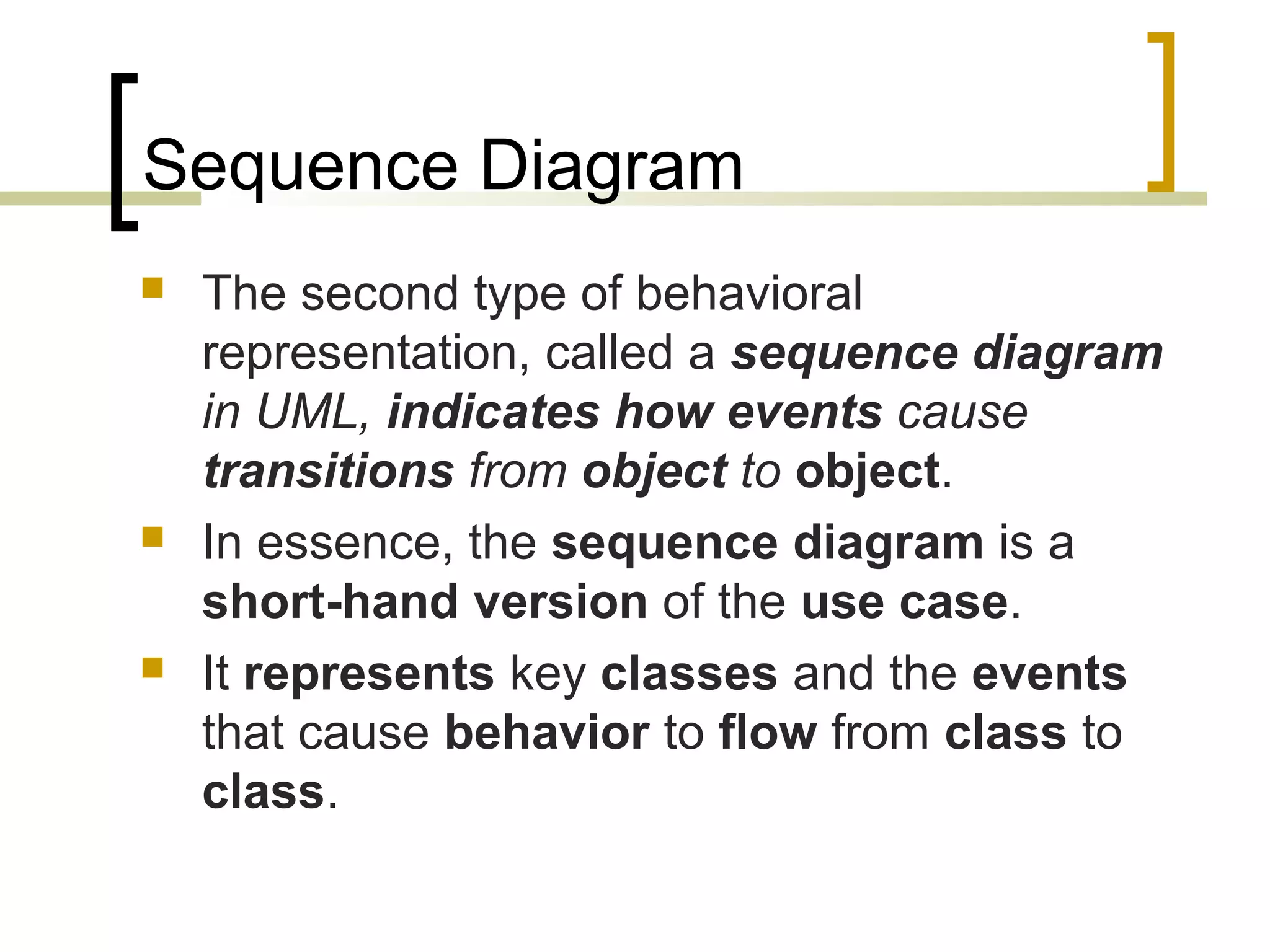 Sequence Diagram

The second type of behavioral representation, called a sequence diagram in UML, indicates how events cause transitions from object to object.

In essence, the sequence diagram is a short-hand version of the use case.

It represents key classes and the events that cause behavior to flow from class to class.